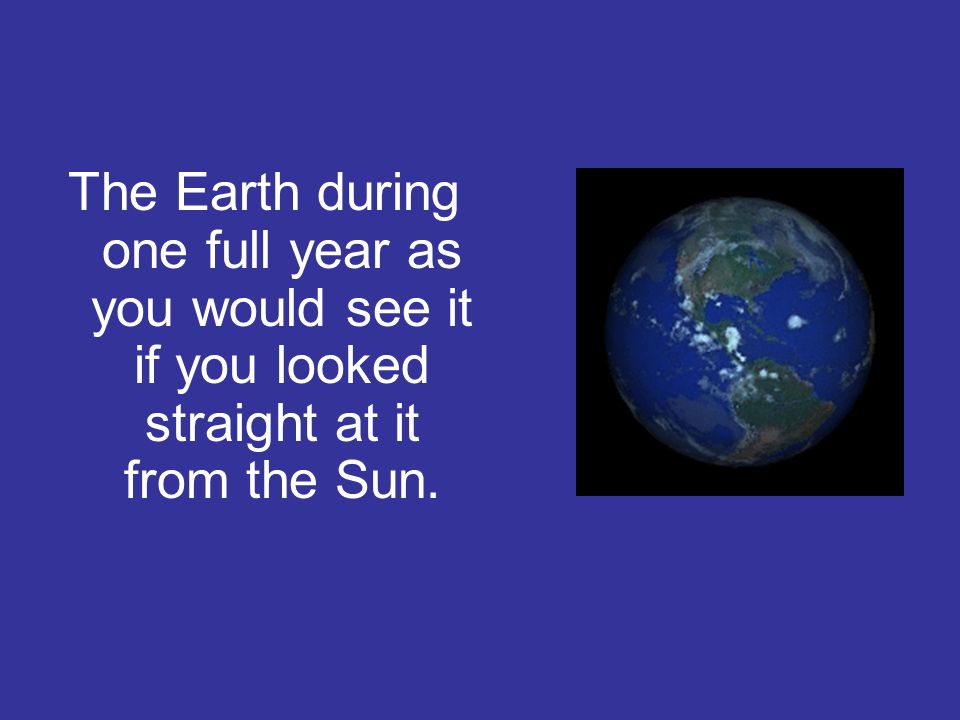 The Earth during one full year as you would see it if you looked straight at it from the Sun.